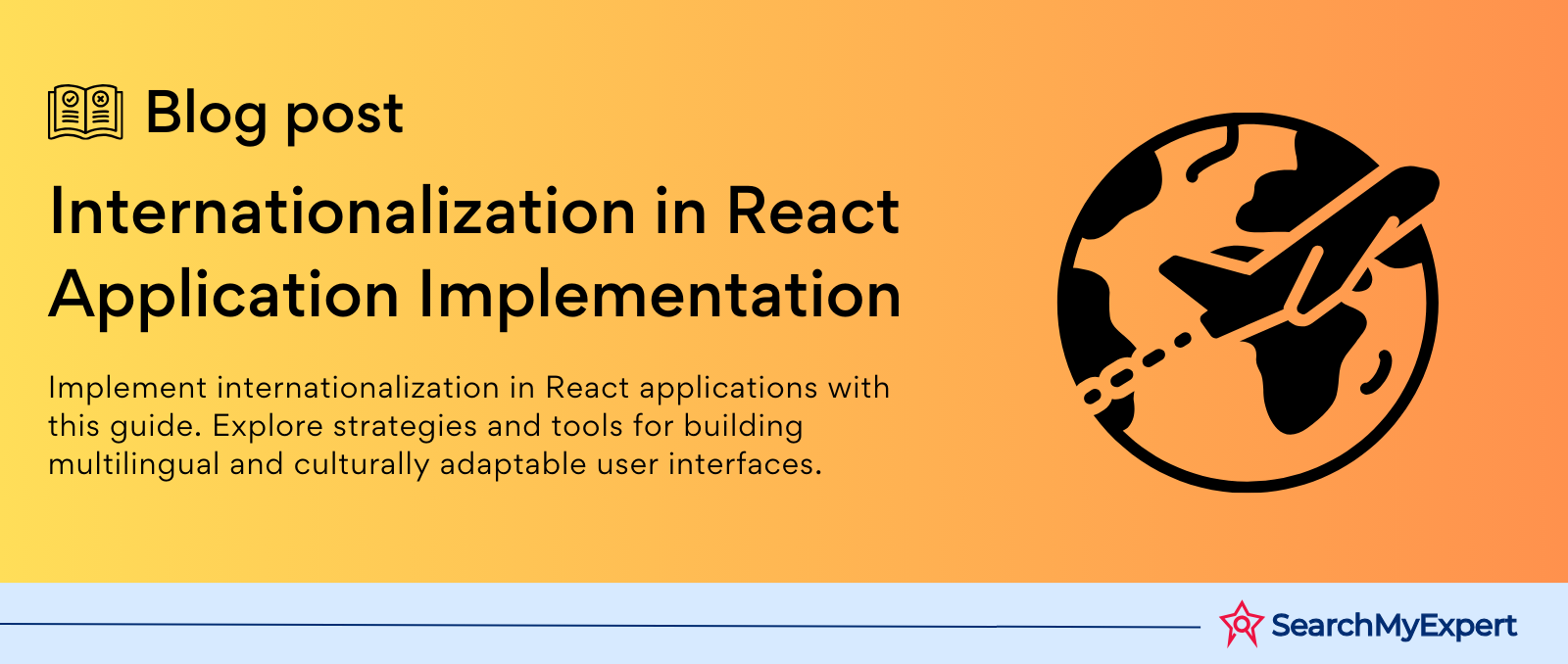 Blog post

Internationalization in React Application Implementation

Implement internationalization in React applications with this guide. Explore strategies and tools for building multilingual and culturally adaptable user interfaces.

SearchMyExpert